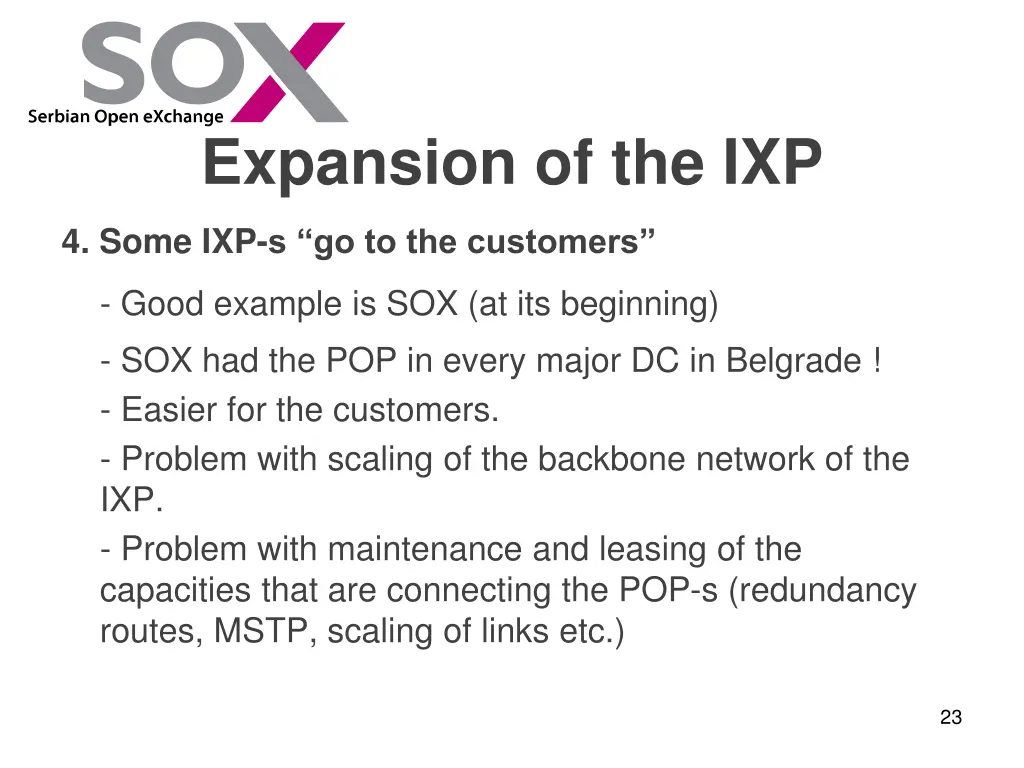 SOX
Serbian Open eXchange

Expansion of the IXP

4. Some IXP-s “go to the customers”

- Good example is SOX (at its beginning)

- SOX had the POP in every major DC in Belgrade !

- Easier for the customers.

- Problem with scaling of the backbone network of the IXP.

- Problem with maintenance and leasing of the capacities that are connecting the POP-s (redundancy routes, MSTP, scaling of links etc.)

23